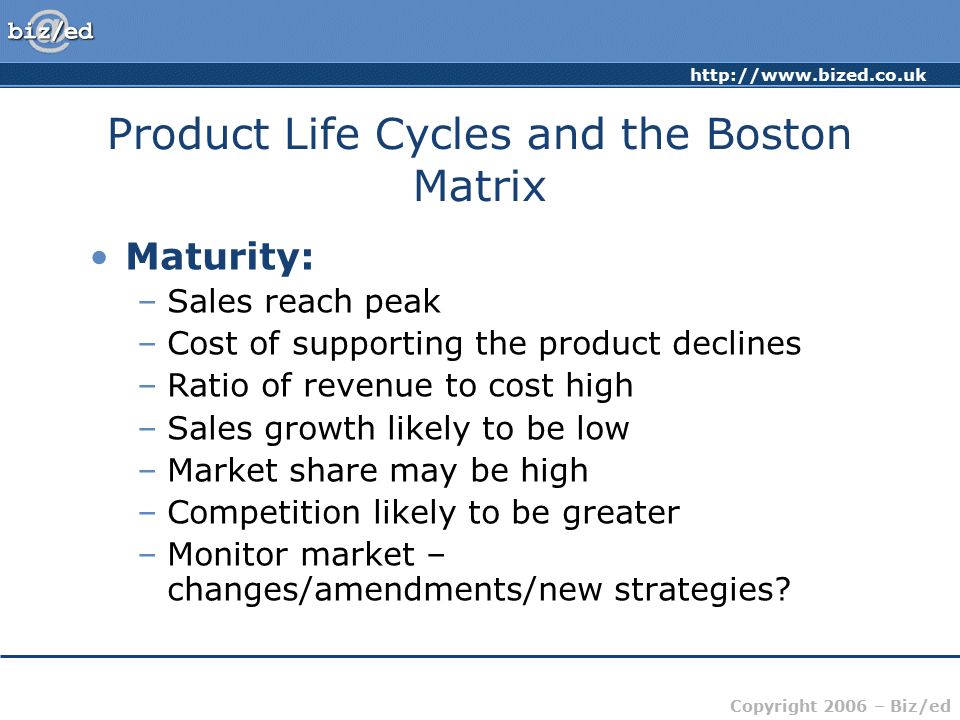 biz/ed

http://www.bized.co.uk

Product Life Cycles and the Boston Matrix

• Maturity:
– Sales reach peak
– Cost of supporting the product declines
– Ratio of revenue to cost high
– Sales growth likely to be low
– Market share may be high
– Competition likely to be greater
– Monitor market – changes/amendments/new strategies?

Copyright 2006 – Biz/ed